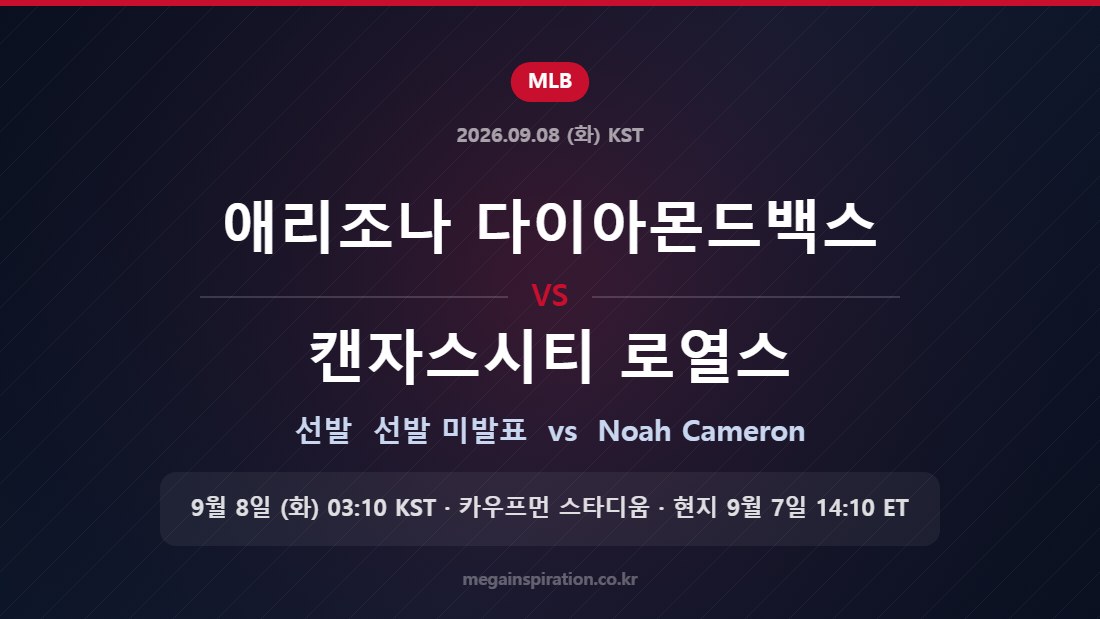 MLB

2026.09.08 (화) KST

애리조나 다이아몬드백스

VS

캔자스시티 로열스

선발 선발 미발표 vs Noah Cameron

9월 8일 (화) 03:10 KST · 카우프먼 스타디움 · 현지 9월 7일 14:10 ET

megainspiration.co.kr